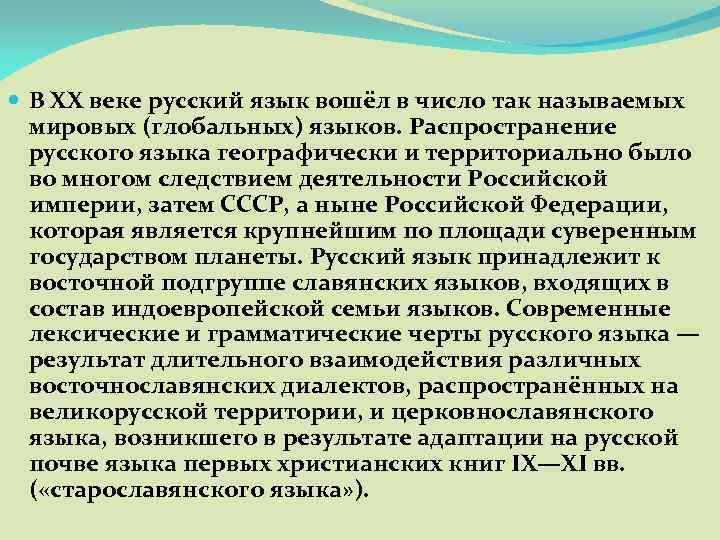 В XX веке русский язык вошёл в число так называемых мировых (глобальных) языков. Распространение русского языка географически и территориально было во многом следствием деятельности Российской империи, затем СССР, а ныне Российской Федерации, которая является крупнейшим по площади суверенным государством планеты. Русский язык принадлежит к восточной подгруппе славянских языков, входящих в состав индоевропейской семьи языков. Современные лексические и грамматические черты русского языка — результат длительного взаимодействия различных восточнославянских диалектов, распространённых на великорусской территории, и церковнославянского языка, возникшего в результате адаптации на русской почве языка первых христианских книг IX—XI вв. («старославянского языка»).